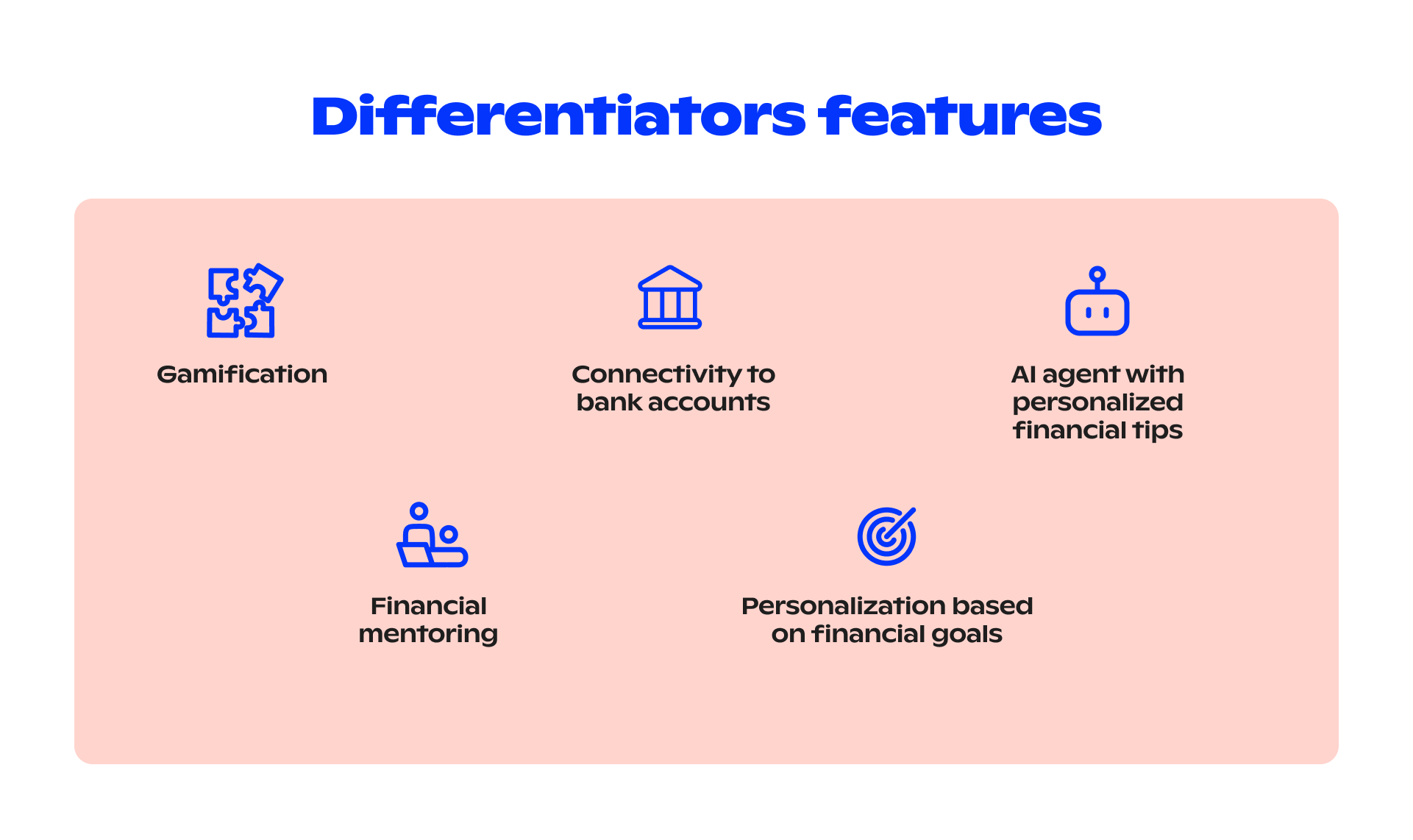 Differentiators features

Gamification

Connectivity to bank accounts

AI agent with personalized financial tips

Financial mentoring

Personalization based on financial goals